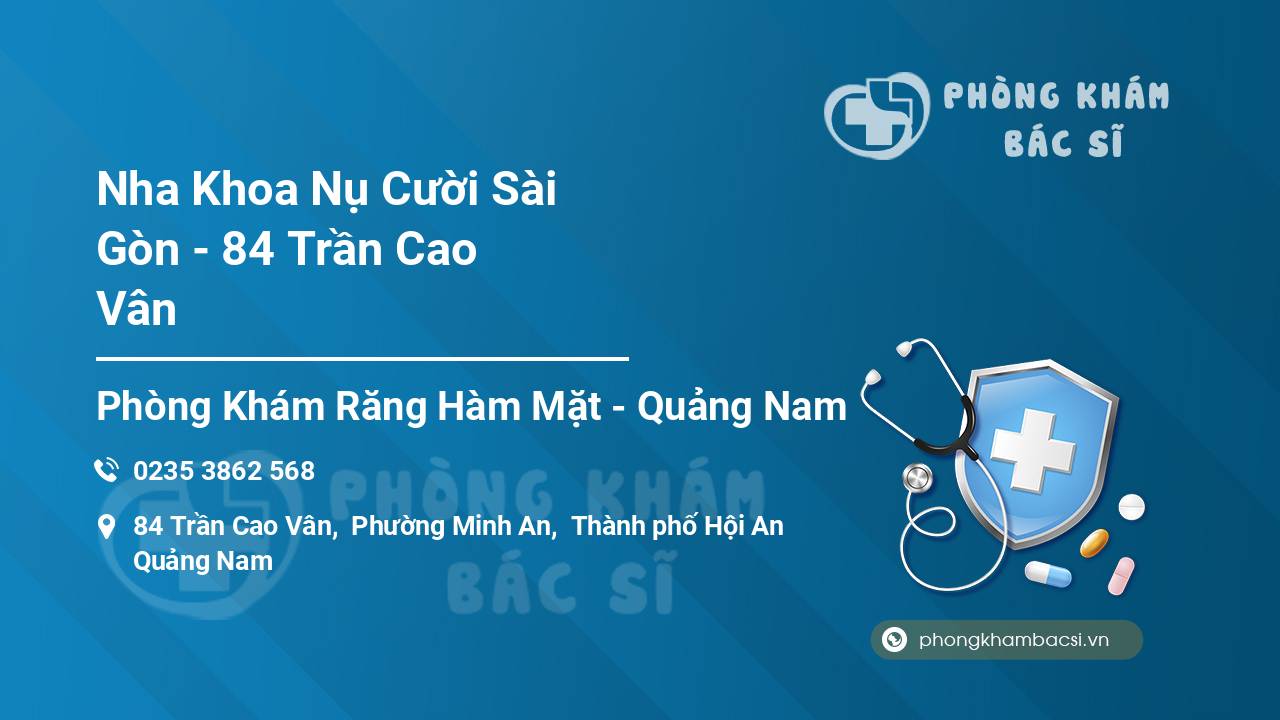 PHÒNG KHÁM
BÁC SĨ

Nha Khoa Nụ Cười Sài Gòn - 84 Trần Cao Vân

Phòng Khám Răng Hàm Mặt - Quảng Nam

0235 3862 568

84 Trần Cao Vân, Phường Minh An, Thành phố Hội An Quảng Nam

PHÒNG KHÁM
BÁC SĨ

phongkhambacsi.vn